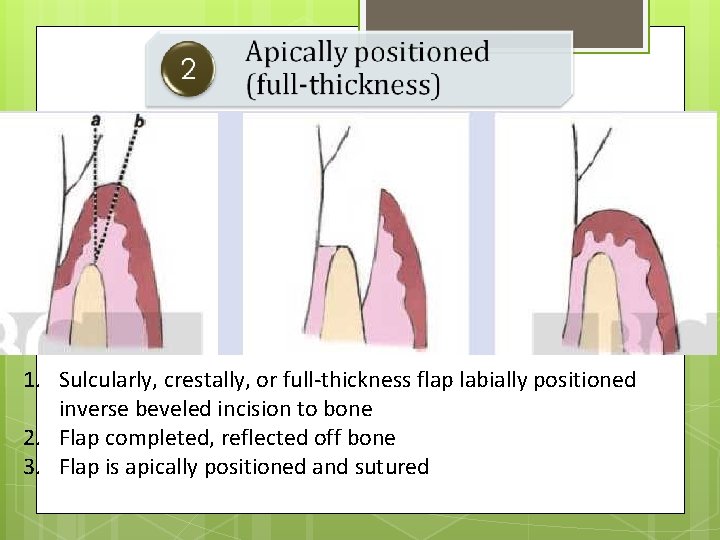 2

Apically positioned (full-thickness)

a b

1. Sulcularly, crestally, or full-thickness flap labially positioned inverse beveled incision to bone
2. Flap completed, reflected off bone
3. Flap is apically positioned and sutured